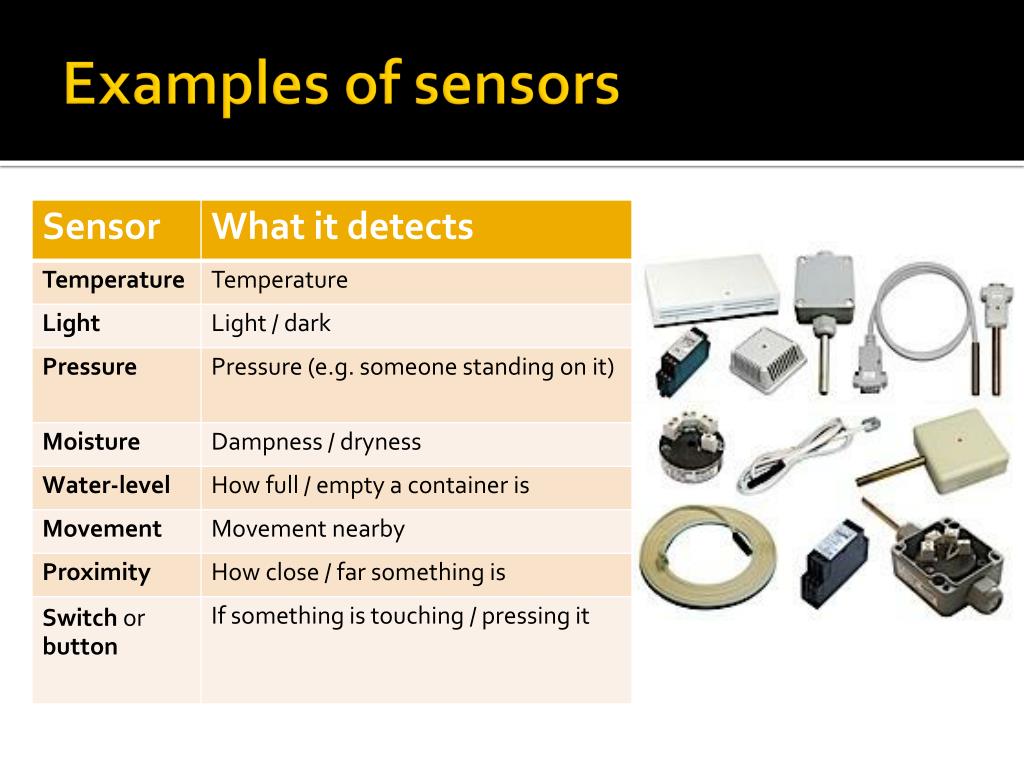 Examples of sensors

| Sensor | What it detects |
|---|---|
| Temperature | Temperature |
| Light | Light / dark |
| Pressure | Pressure (e.g. someone standing on it) |
| Moisture | Dampness / dryness |
| Water-level | How full / empty a container is |
| Movement | Movement nearby |
| Proximity | How close / far something is |
| Switch or button | If something is touching / pressing it |